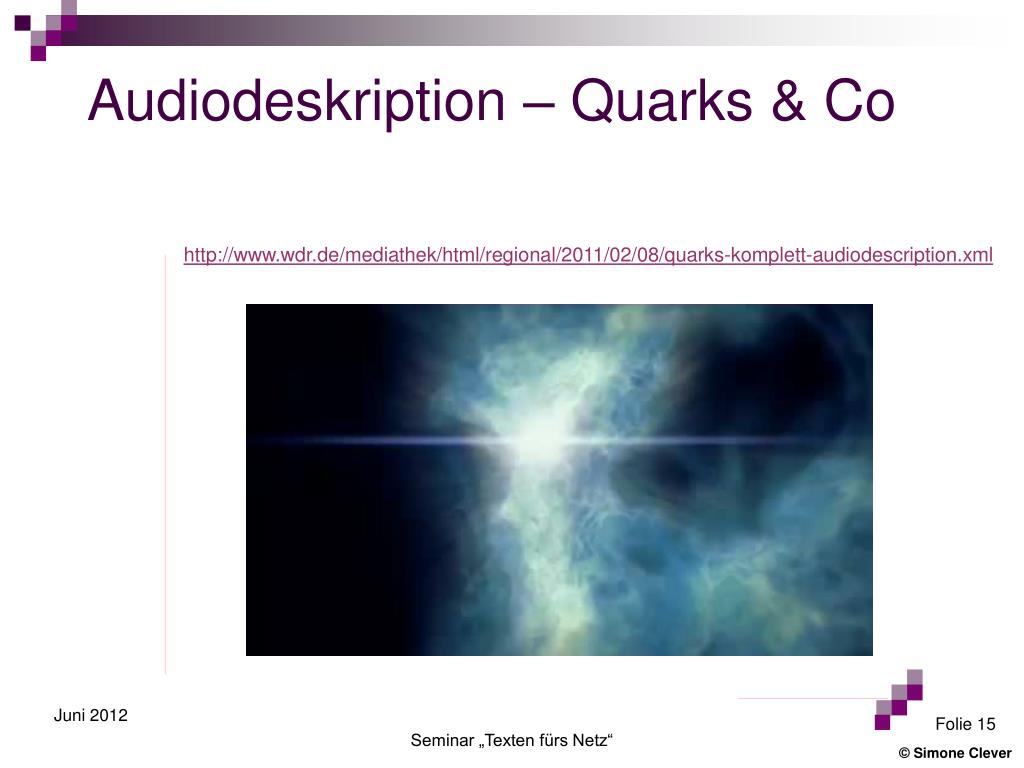 Audiodeskription – Quarks & Co

http://www.wdr.de/mediathek/html/regional/2011/02/08/quarks-komplett-audiodescription.xml

Juni 2012

Seminar „Texten fürs Netz“

Folie 15

© Simone Clever